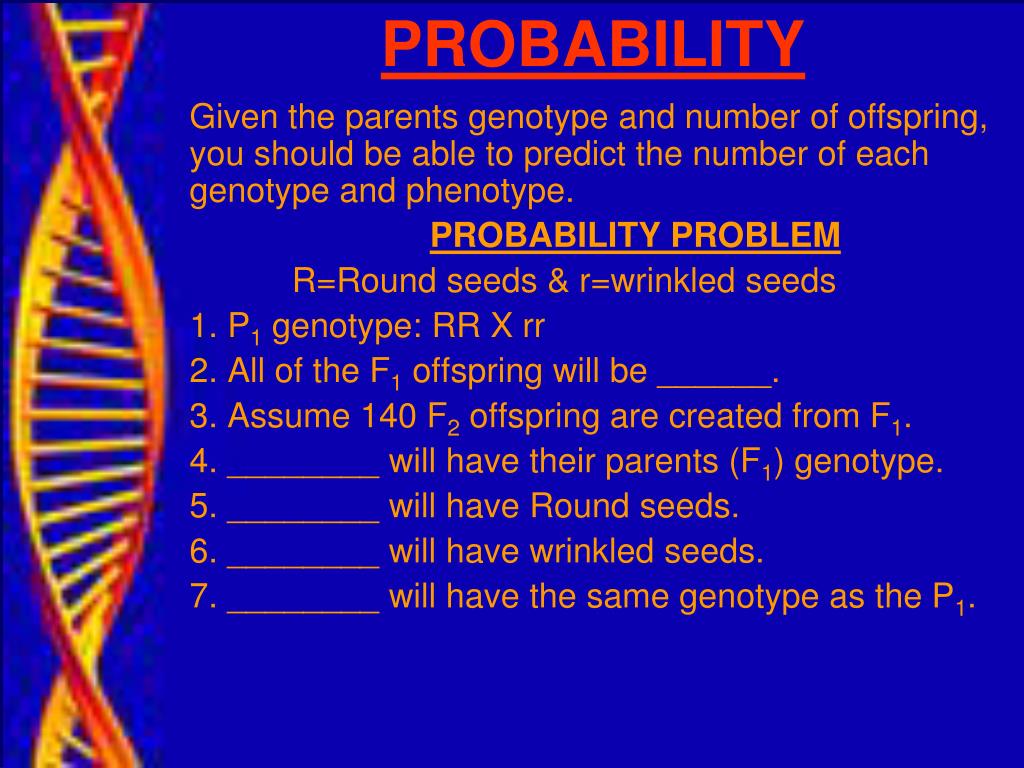 PROBABILITY

Given the parents genotype and number of offspring, you should be able to predict the number of each genotype and phenotype.

PROBABILITY PROBLEM

R=Round seeds & r=wrinkled seeds

1. $P_1$ genotype: RR X rr
2. All of the $F_1$ offspring will be ______.
3. Assume 140 $F_2$ offspring are created from $F_1$.
4. ________ will have their parents ($F_1$) genotype.
5. ________ will have Round seeds.
6. ________ will have wrinkled seeds.
7. ________ will have the same genotype as the $P_1$.